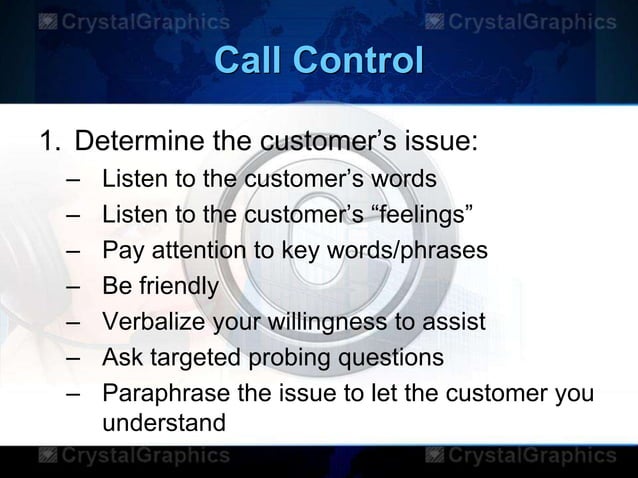 CrystalGraphics CrystalGraphics

Call Control

1. Determine the customer's issue:
– Listen to the customer's words
– Listen to the customer's "feelings"
– Pay attention to key words/phrases
– Be friendly
– Verbalize your willingness to assist
– Ask targeted probing questions
– Paraphrase the issue to let the customer you understand

CrystalGraphics CrystalGraphics